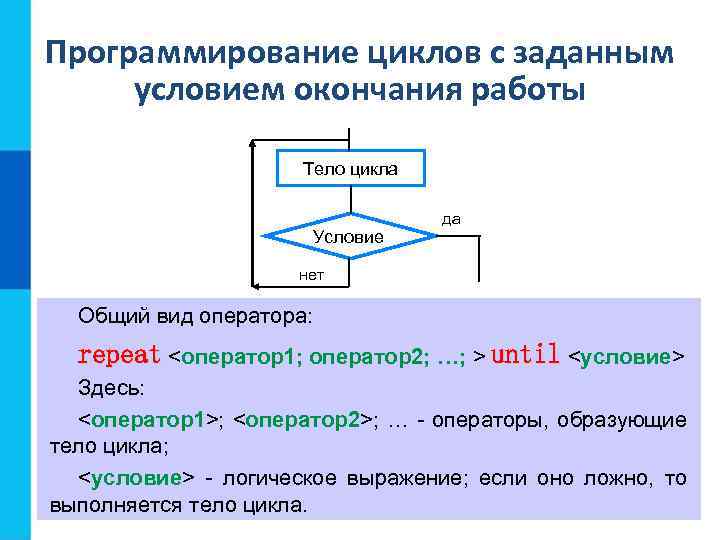 Программирование циклов с заданным условием окончания работы

Тело цикла

Условие

да

нет

Общий вид оператора:

repeat <оператор1; оператор2; …; > until <условие>

Здесь:

<оператор1>; <оператор2>; … - операторы, образующие тело цикла;

<условие> - логическое выражение; если оно ложно, то выполняется тело цикла.